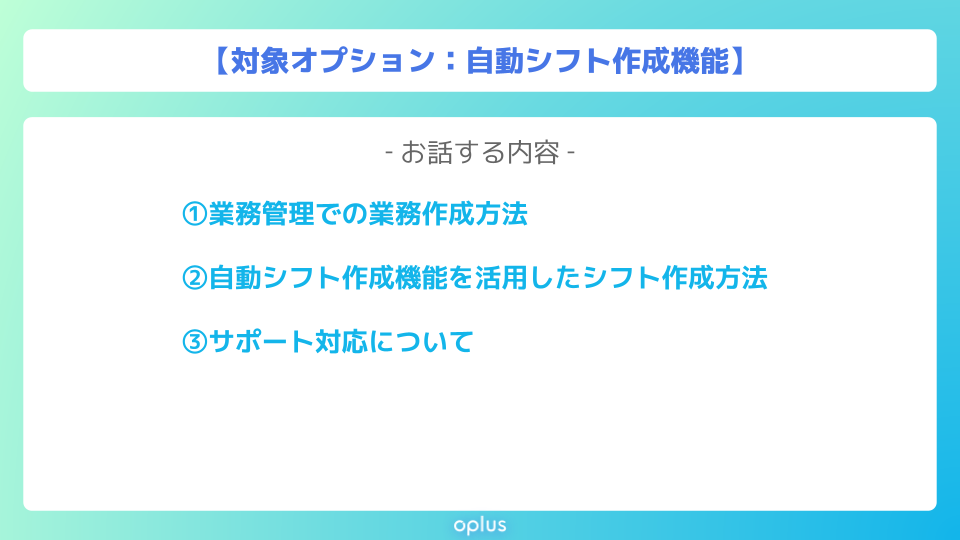 【対象オプション：自動シフト作成機能】

- お話する内容 -

①業務管理での業務作成方法

②自動シフト作成機能を活用したシフト作成方法

③サポート対応について

oplus